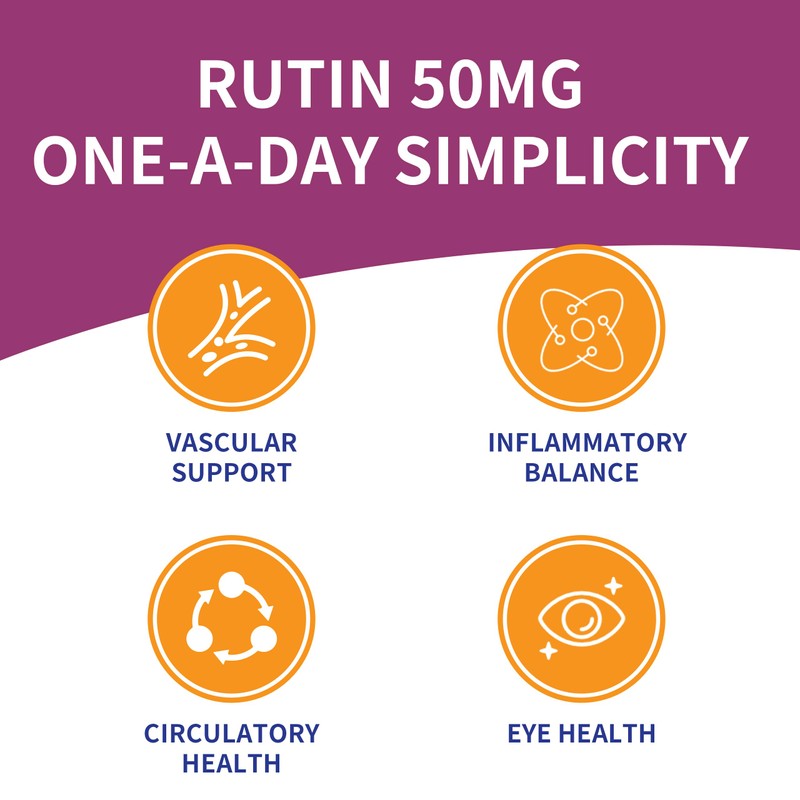 RUTIN 50MG
ONE-A-DAY SIMPLICITY

VASCULAR SUPPORT

INFLAMMATORY BALANCE

CIRCULATORY HEALTH

EYE HEALTH